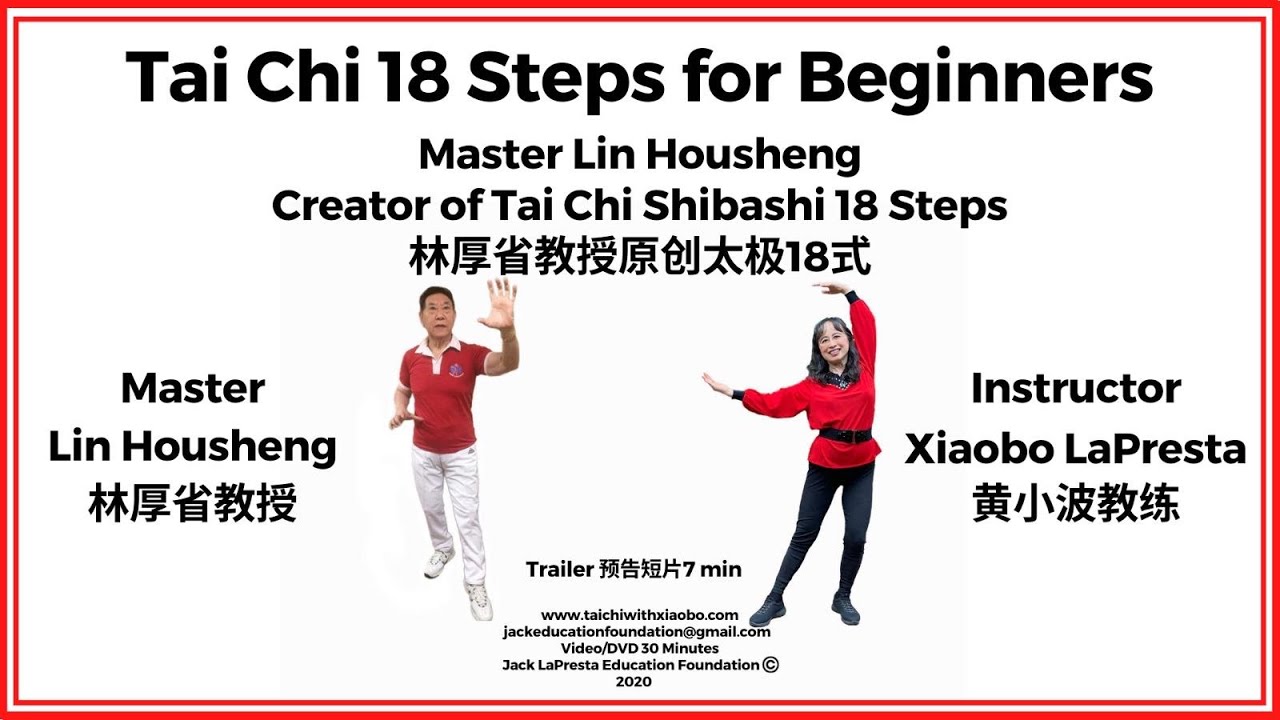 Tai Chi 18 Steps for Beginners

Master Lin Housheng
Creator of Tai Chi Shibashi 18 Steps
林厚省教授原创太极18式

Master
Lin Housheng
林厚省教授

Instructor
Xiaobo LaPresta
黄小波教练

Trailer 预告短片7 min

www.taichiwithxiaobo.com
jackeducationfoundation@gmail.com
Video/DVD 30 Minutes
Jack LaPresta Education Foundation ©
2020